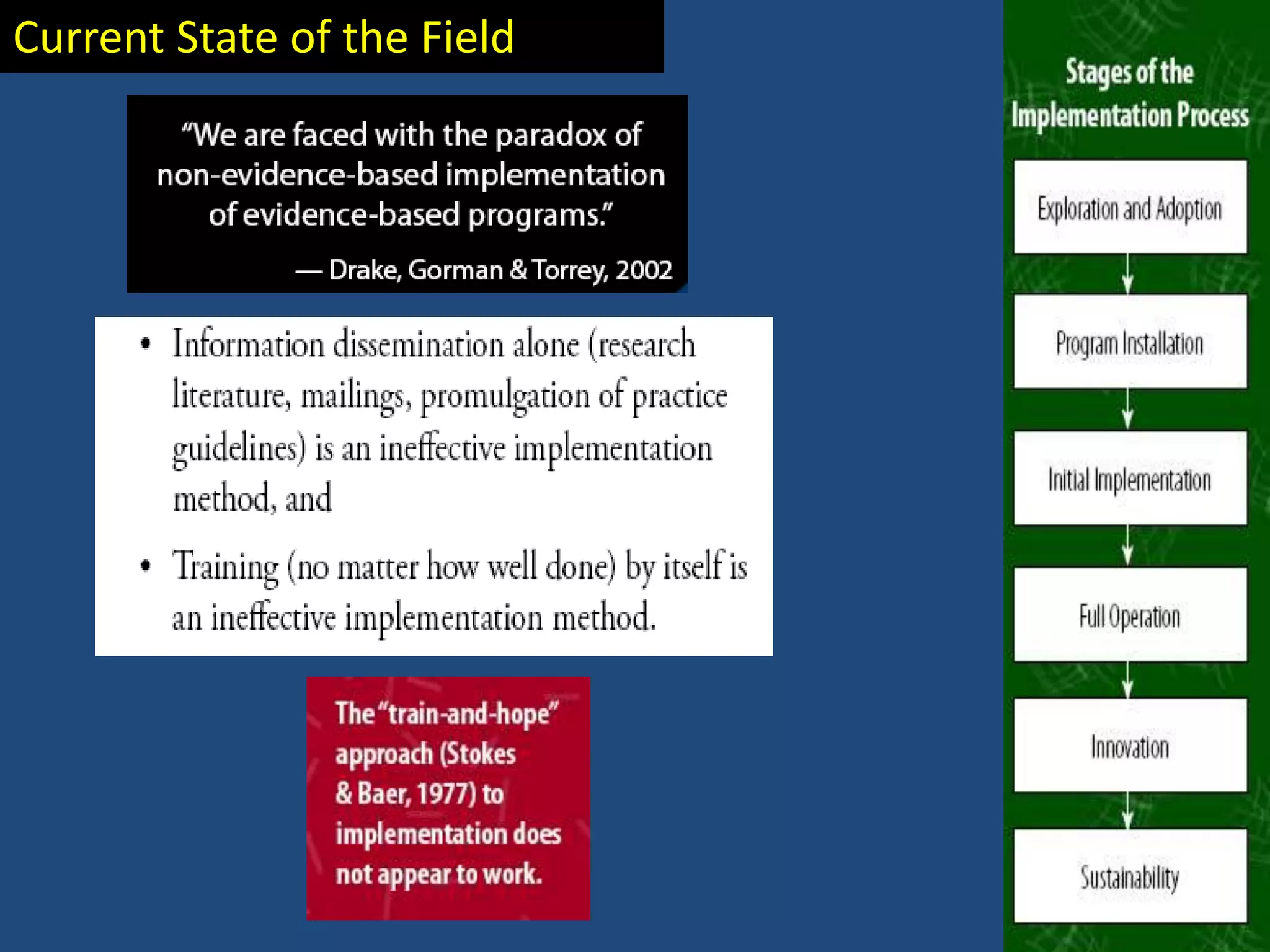 Current State of the Field

“We are faced with the paradox of non-evidence-based implementation of evidence-based programs.”

— Drake, Gorman & Torrey, 2002

• Information dissemination alone (research literature, mailings, promulgation of practice guidelines) is an ineffective implementation method, and

• Training (no matter how well done) by itself is an ineffective implementation method.

The “train-and-hope” approach (Stokes & Baer, 1977) to implementation does not appear to work.

Stages of the Implementation Process

Exploration and Adoption

Program Installation

Initial Implementation

Full Operation

Innovation

Sustainability